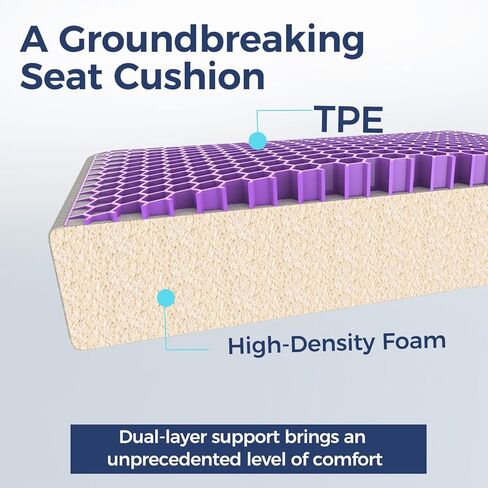 A Groundbreaking Seat Cushion

TPE

High-Density Foam

Dual-layer support brings an unprecedented level of comfort